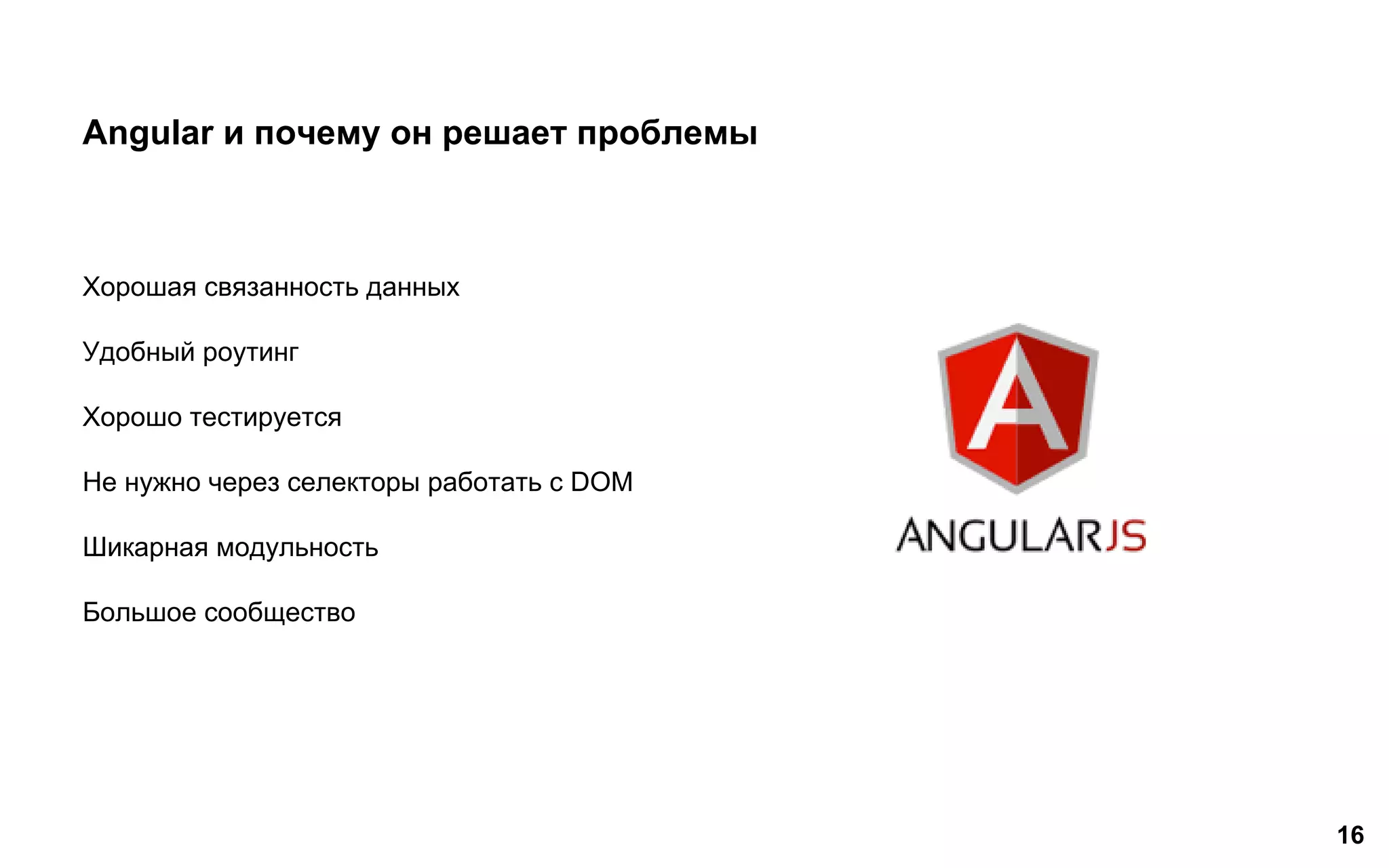 Angular и почему он решает проблемы

Хорошая связанность данных

Удобный роутинг

Хорошо тестируется

Не нужно через селекторы работать с DOM

Шикарная модульность

Большое сообщество

A

ANGULARJS

16